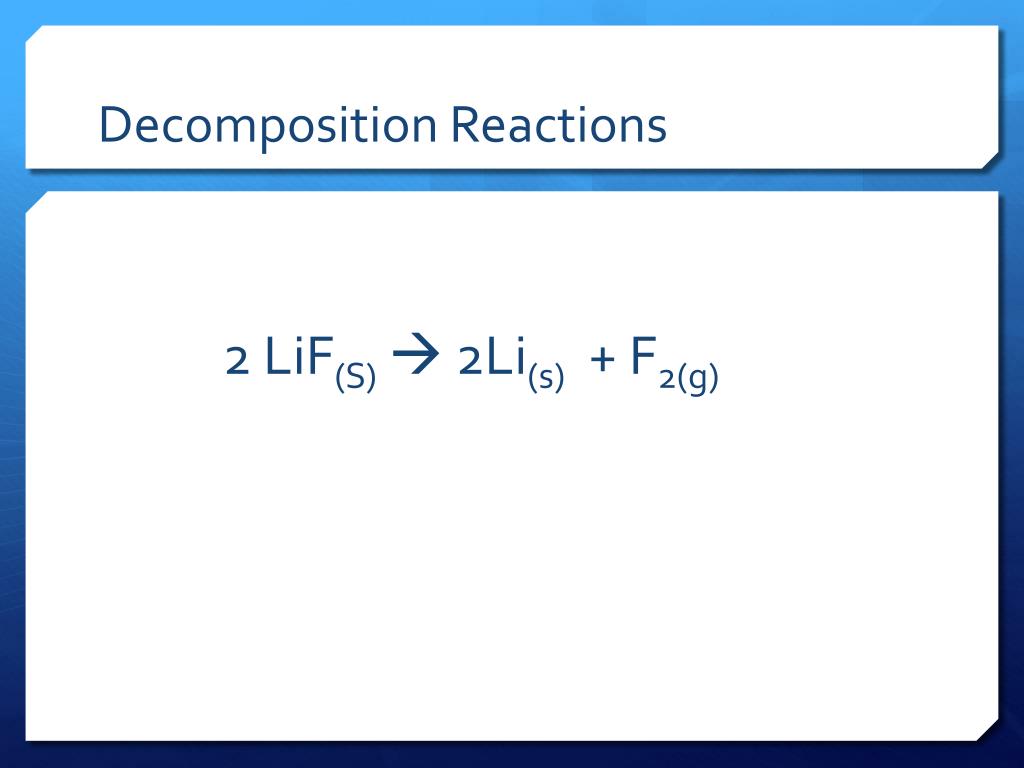 Decomposition Reactions

$2\ LiF_{(S)} \rightarrow 2Li_{(s)} + F_{2(g)}$